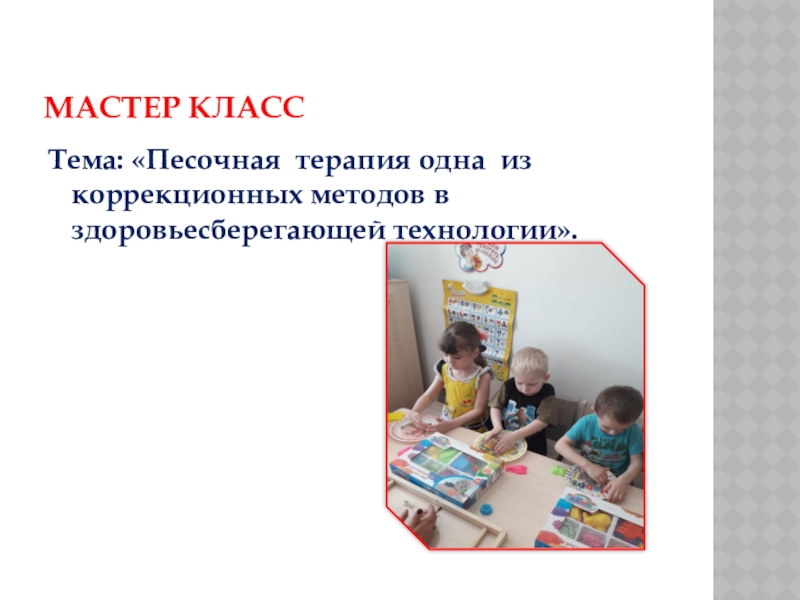 МАСТЕР КЛАСС

Тема: «Песочная терапия одна из коррекционных методов в здоровьесберегающей технологии».